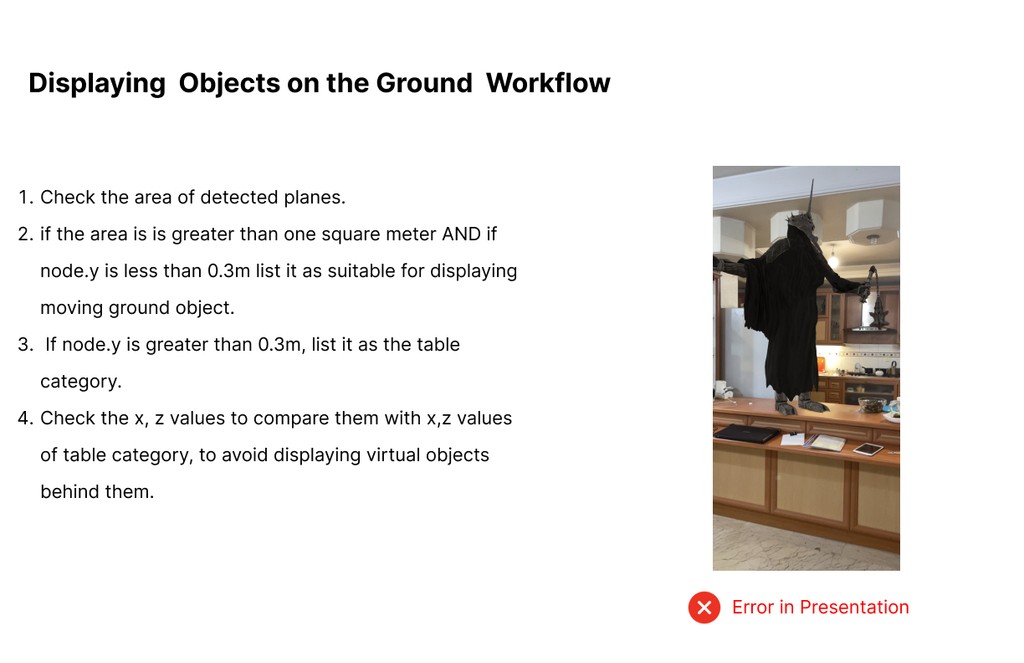 Displaying Objects on the Ground Workflow

1. Check the area of detected planes.
2. if the area is is greater than one square meter AND if node.y is less than 0.3m list it as suitable for displaying moving ground object.
3. If node.y is greater than 0.3m, list it as the table category.
4. Check the x, z values to compare them with x,z values of table category, to avoid displaying virtual objects behind them.

Error in Presentation